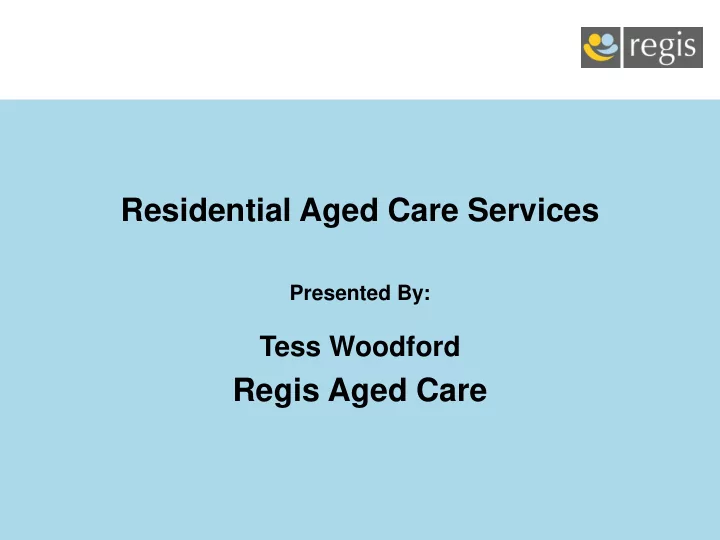 regis

Residential Aged Care Services

Presented By:

Tess Woodford
Regis Aged Care